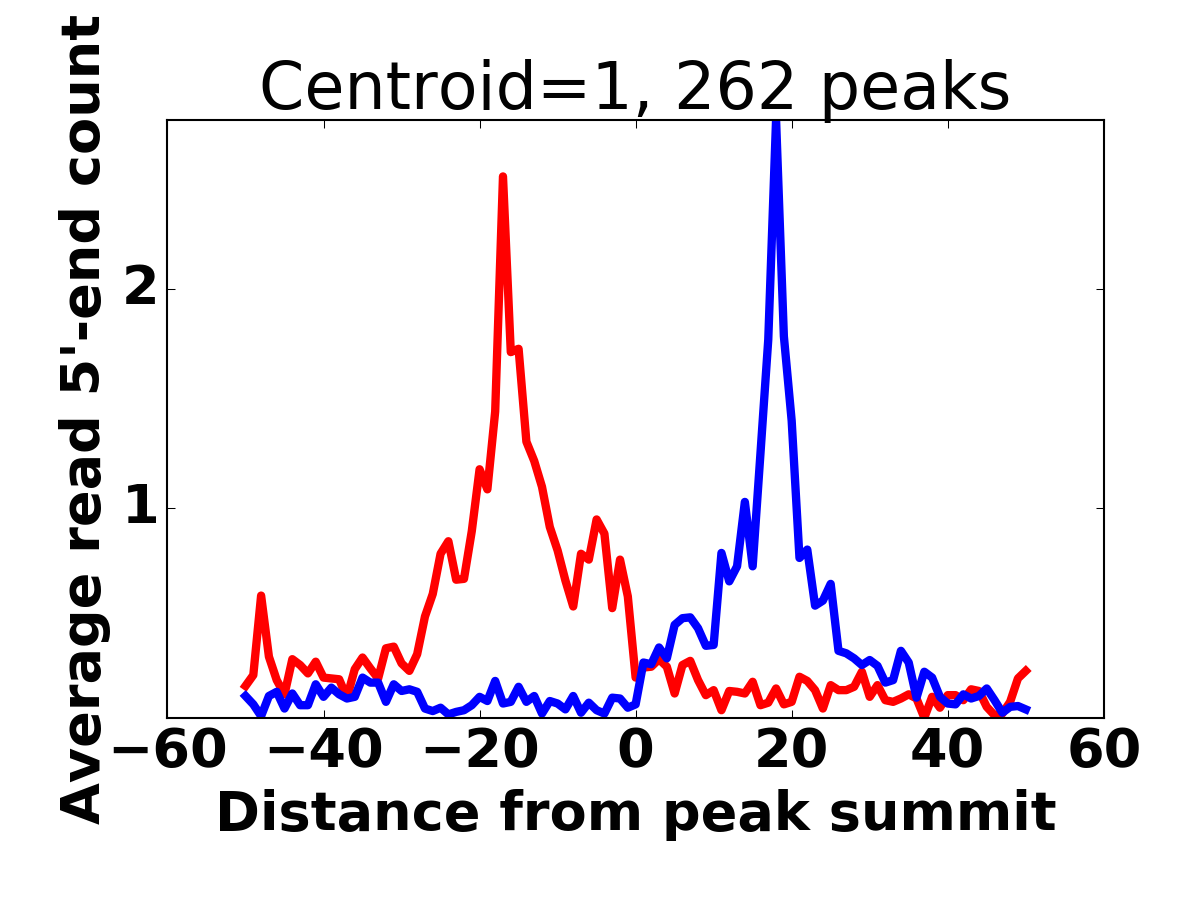 Centroid=1, 262 peaks

Average read 5'-end count

2

1

−60 −40 −20 0 20 40 60

Distance from peak summit